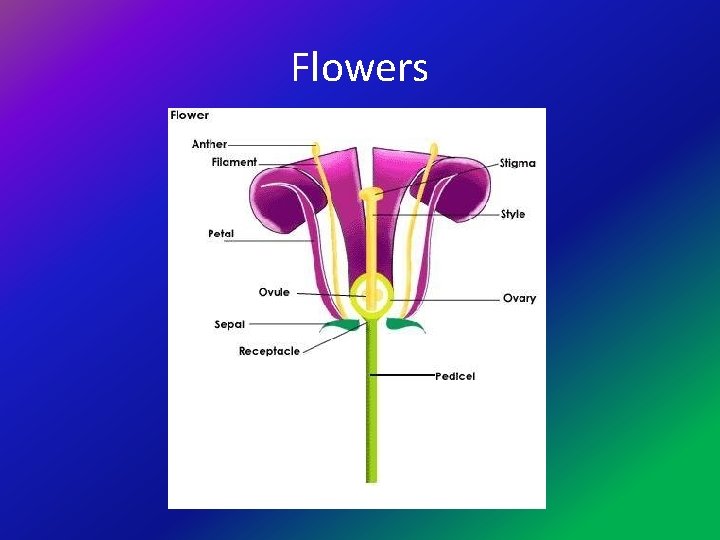 Flowers

Flower

Anther

Filament

Petal

Ovule

Sepal

Receptacle

Stigma

Style

Ovary

Pedicel